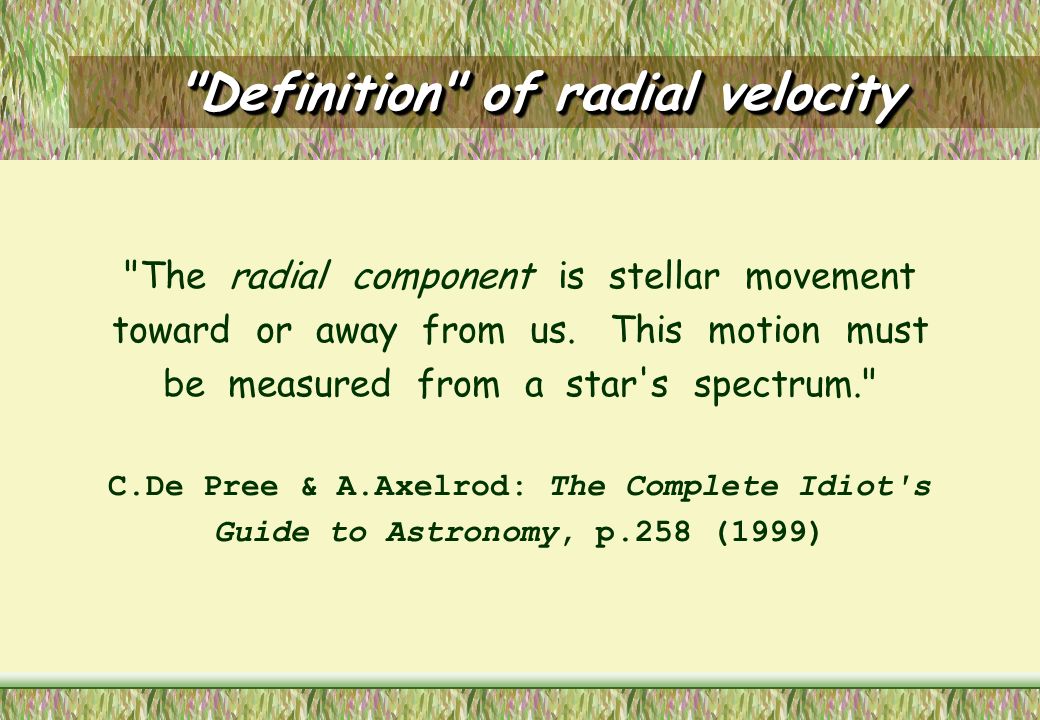 "Definition" of radial velocity

"The radial component is stellar movement toward or away from us. This motion must be measured from a star's spectrum."

C.De Pree & A.Axelrod: The Complete Idiot's Guide to Astronomy, p.258 (1999)